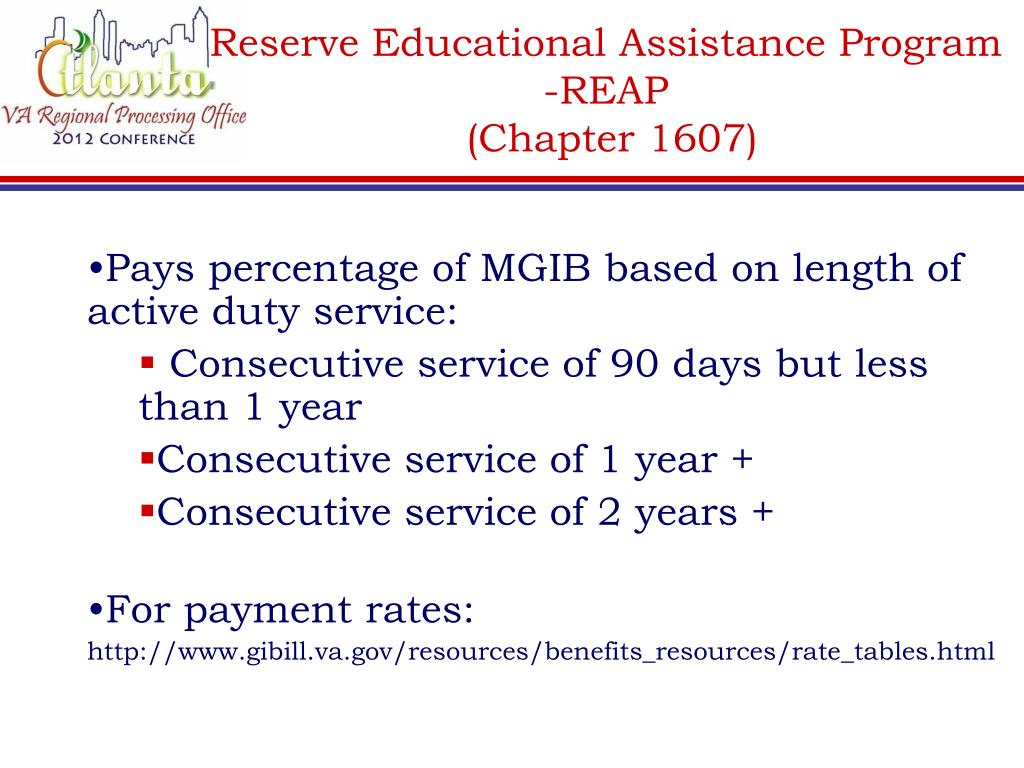 Atlanta
VA Regional Processing Office
2012 CONFERENCE

Reserve Educational Assistance Program -REAP (Chapter 1607)

•Pays percentage of MGIB based on length of active duty service:

▪ Consecutive service of 90 days but less than 1 year

▪Consecutive service of 1 year +

▪Consecutive service of 2 years +

•For payment rates:

http://www.gibill.va.gov/resources/benefits_resources/rate_tables.html